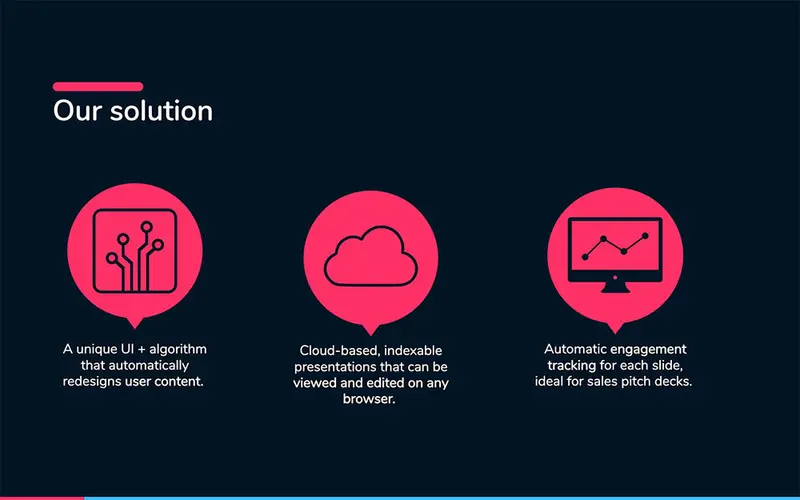 Our solution

A unique UI + algorithm that automatically redesigns user content.

Cloud-based, indexable presentations that can be viewed and edited on any browser.

Automatic engagement tracking for each slide, ideal for sales pitch decks.